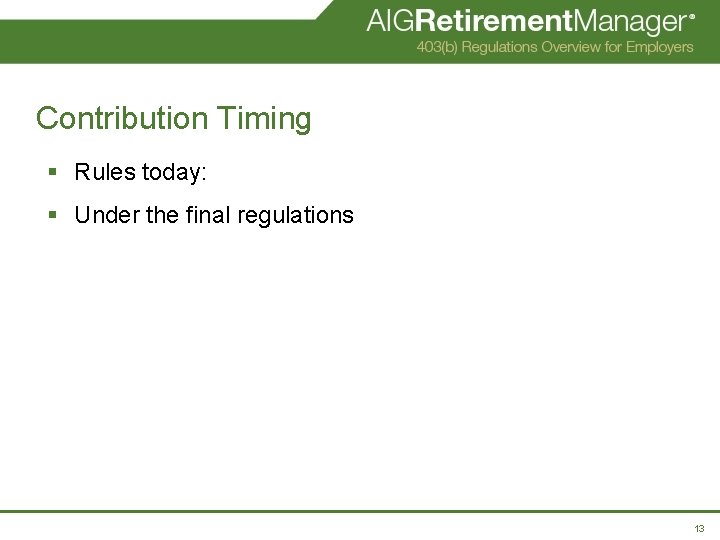 AIGRetirementManager®
403(b) Regulations Overview for Employers

Contribution Timing

▪ Rules today:

▪ Under the final regulations

13